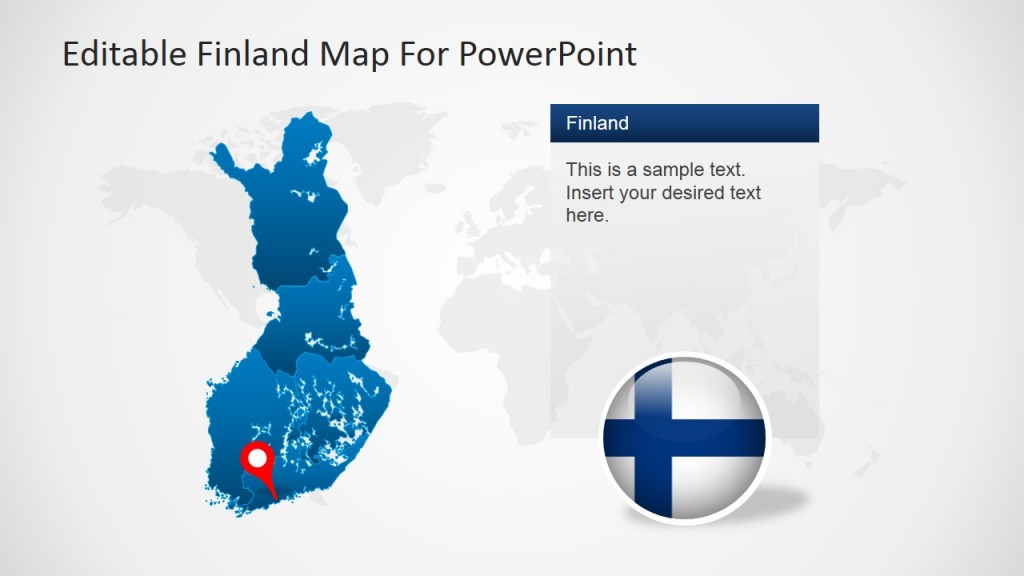 Editable Finland Map For PowerPoint

Finland

This is a sample text. Insert your desired text here.